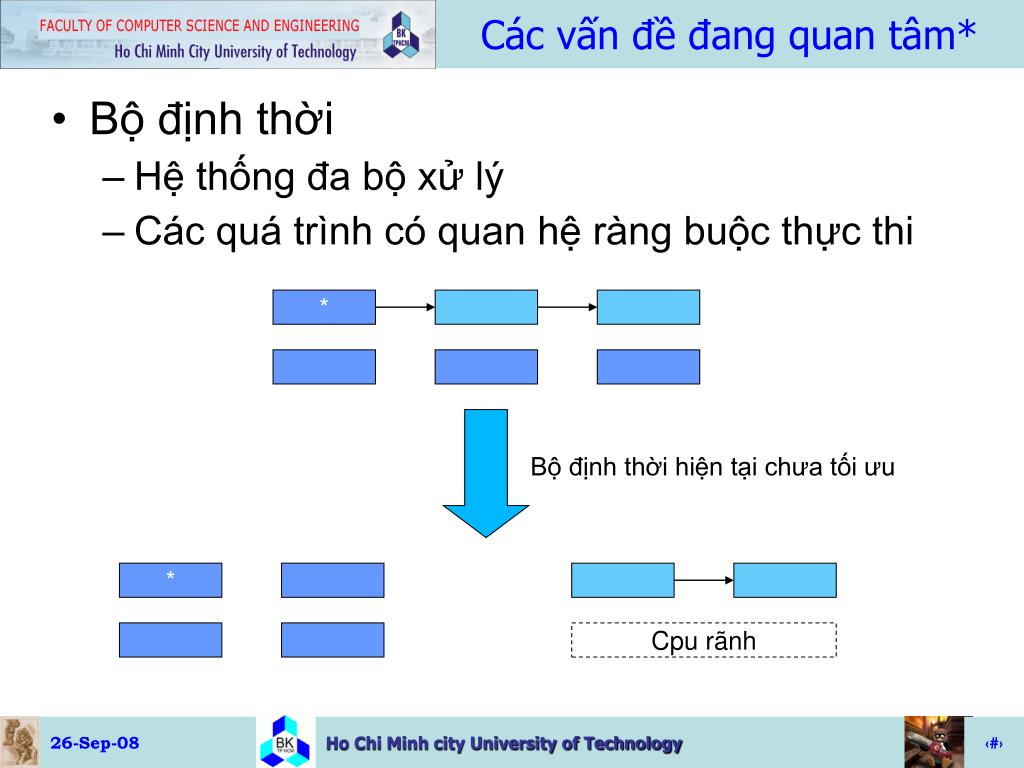 FACULTY OF COMPUTER SCIENCE AND ENGINEERING
Ho Chi Minh City University of Technology

BK TP.HCM

Các vấn đề đang quan tâm*

• Bộ định thời
– Hệ thống đa bộ xử lý
– Các quá trình có quan hệ ràng buộc thực thi

*

Bộ định thời hiện tại chưa tối ưu

*

Cpu rãnh

26-Sep-08

BK TP.HCM

Ho Chi Minh city University of Technology

‹#›